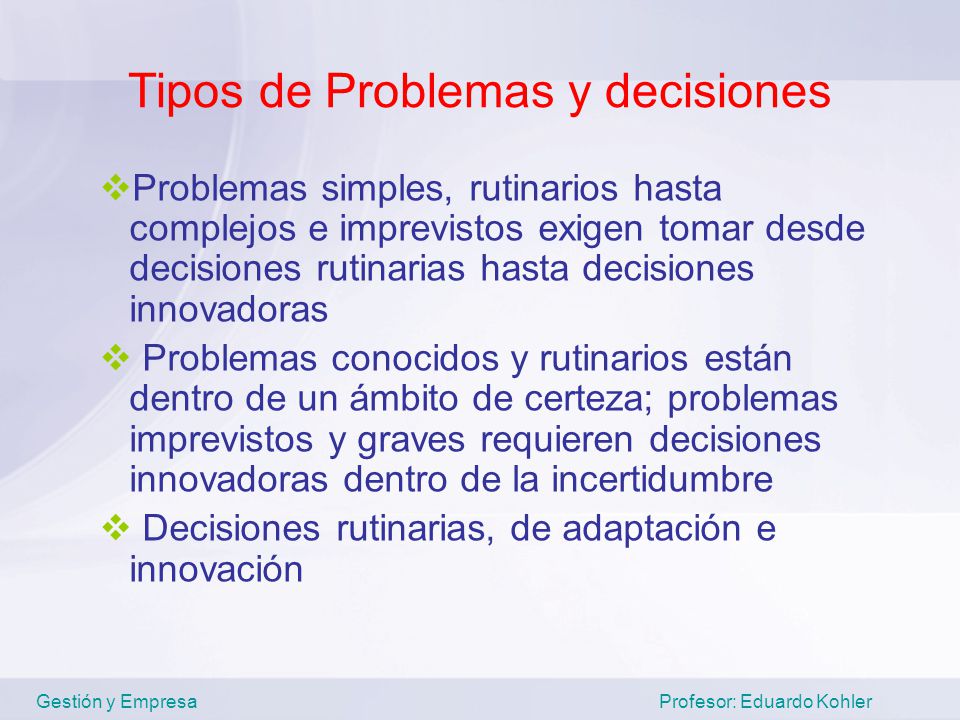 Tipos de Problemas y decisiones

❖Problemas simples, rutinarios hasta complejos e imprevistos exigen tomar desde decisiones rutinarias hasta decisiones innovadoras

❖ Problemas conocidos y rutinarios están dentro de un ámbito de certeza; problemas imprevistos y graves requieren decisiones innovadoras dentro de la incertidumbre

❖ Decisiones rutinarias, de adaptación e innovación

Gestión y Empresa

Profesor: Eduardo Kohler